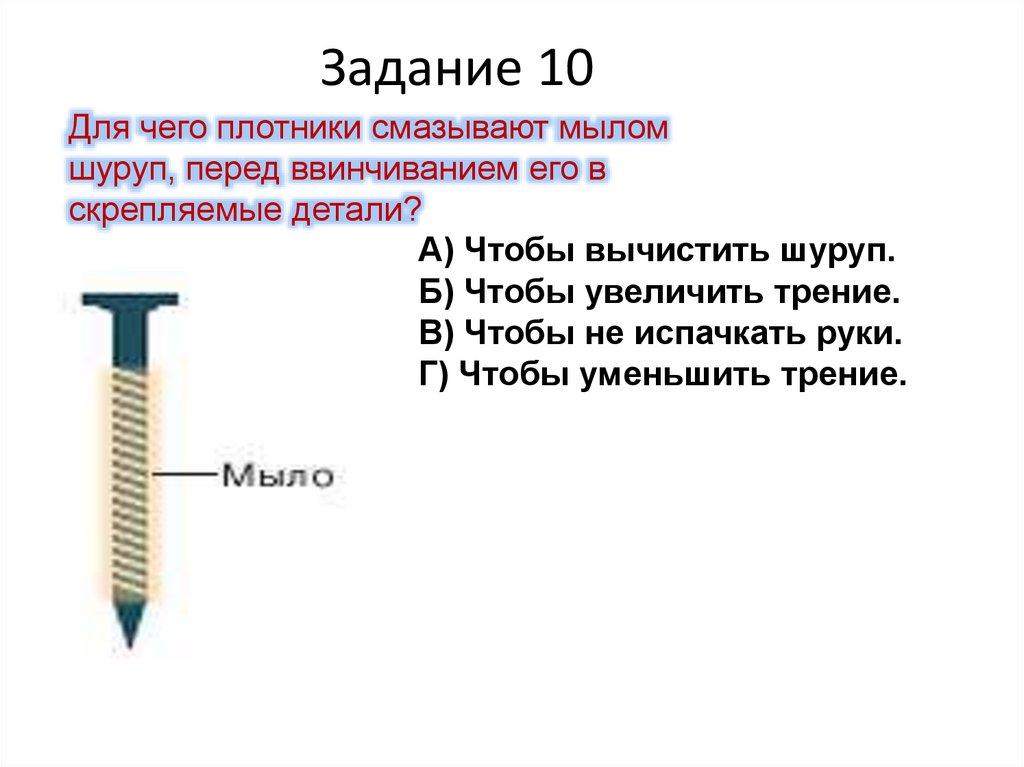 Задание 10

Для чего плотники смазывают мылом шуруп, перед ввинчиванием его в скрепляемые детали?

А) Чтобы вычистить шуруп.
Б) Чтобы увеличить трение.
В) Чтобы не испачкать руки.
Г) Чтобы уменьшить трение.

Мыло